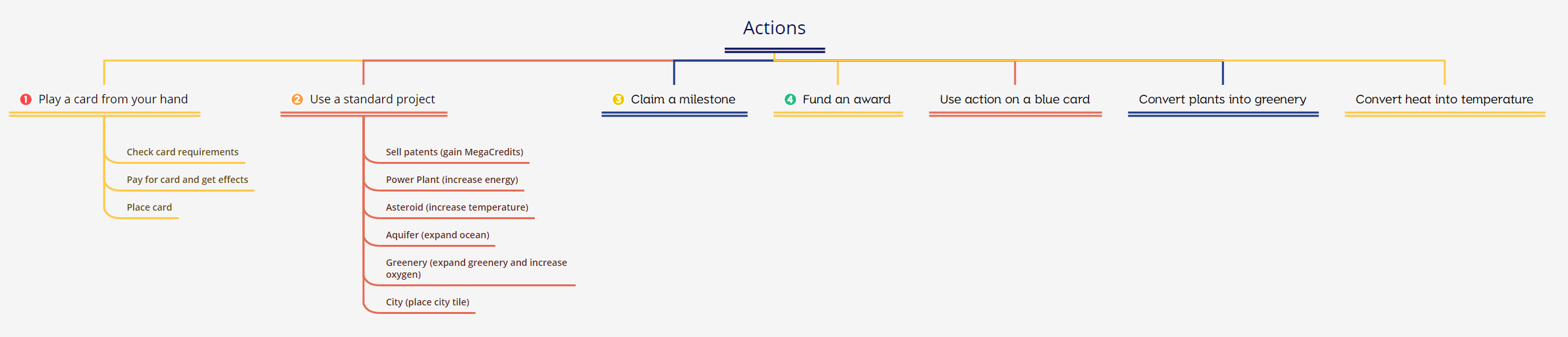 Actions

1 Play a card from your hand

Check card requirements

Pay for card and get effects

Place card

2 Use a standard project

Sell patents (gain MegaCredits)

Power Plant (increase energy)

Asteroid (increase temperature)

Aquifer (expand ocean)

Greenery (expand greenery and increase oxygen)

City (place city tile)

3 Claim a milestone

4 Fund an award

Use action on a blue card

Convert plants into greenery

Convert heat into temperature